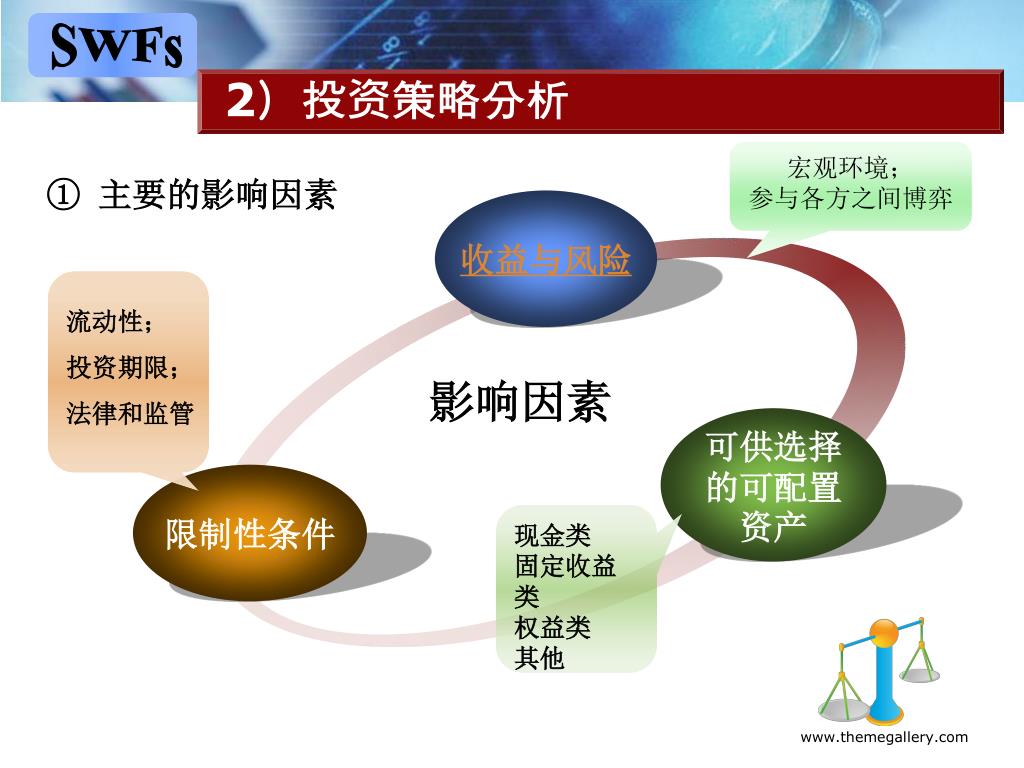 SWFs

2）投资策略分析

① 主要的影响因素

宏观环境；
参与各方之间博弈

收益与风险

流动性；
投资期限；
法律和监管

影响因素

可供选择的可配置资产

限制性条件

现金类
固定收益类
权益类
其他

www.themegallery.com